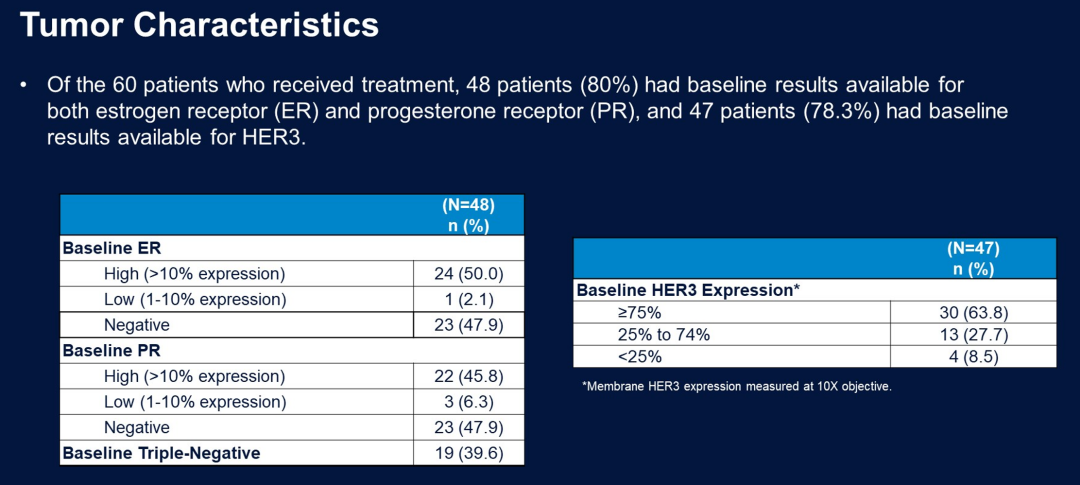 Tumor Characteristics

• Of the 60 patients who received treatment, 48 patients (80%) had baseline results available for both estrogen receptor (ER) and progesterone receptor (PR), and 47 patients (78.3%) had baseline results available for HER3.

| | (N=48) n (%) |
|---|---|
| Baseline ER | |
| High (>10% expression) | 24 (50.0) |
| Low (1-10% expression) | 1 (2.1) |
| Negative | 23 (47.9) |
| Baseline PR | |
| High (>10% expression) | 22 (45.8) |
| Low (1-10% expression) | 3 (6.3) |
| Negative | 23 (47.9) |
| Baseline Triple-Negative | 19 (39.6) |

| | (N=47) n (%) |
|---|---|
| Baseline HER3 Expression* | |
| ≥75% | 30 (63.8) |
| 25% to 74% | 13 (27.7) |
| <25% | 4 (8.5) |

*Membrane HER3 expression measured at 10X objective.